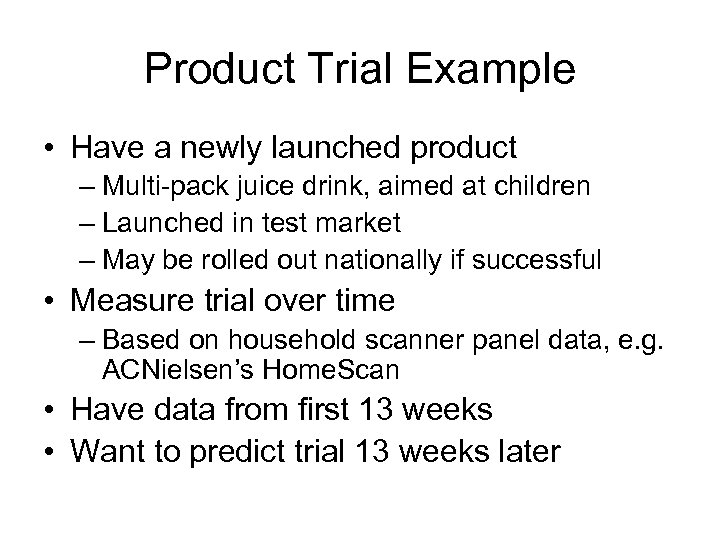 Product Trial Example

• Have a newly launched product
– Multi-pack juice drink, aimed at children
– Launched in test market
– May be rolled out nationally if successful
• Measure trial over time
– Based on household scanner panel data, e.g. ACNielsen's HomeScan
• Have data from first 13 weeks
• Want to predict trial 13 weeks later